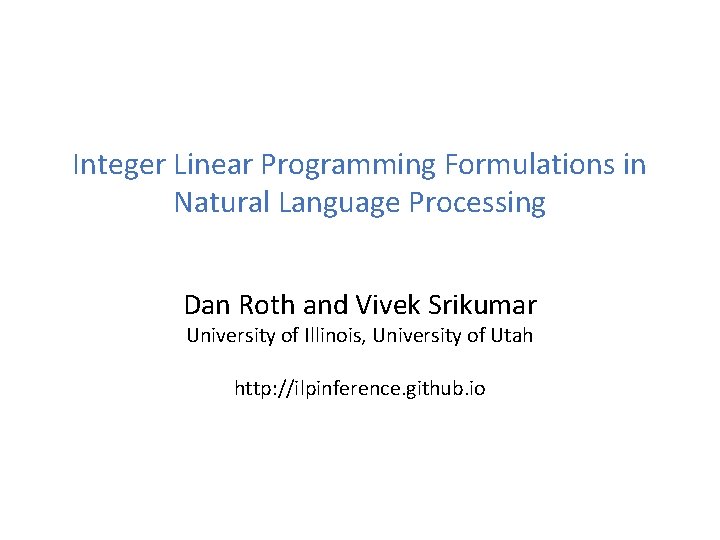 Integer Linear Programming Formulations in Natural Language Processing

Dan Roth and Vivek Srikumar
University of Illinois, University of Utah

http://ilpinference.github.io